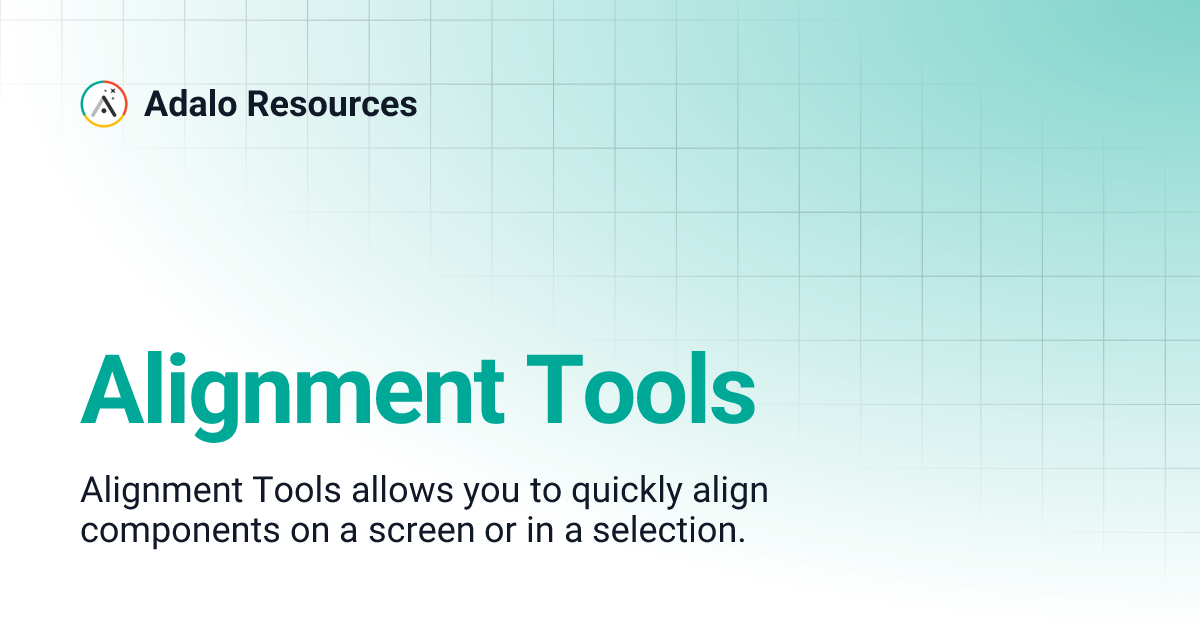 Adalo Resources

Alignment Tools

Alignment Tools allows you to quickly align components on a screen or in a selection.